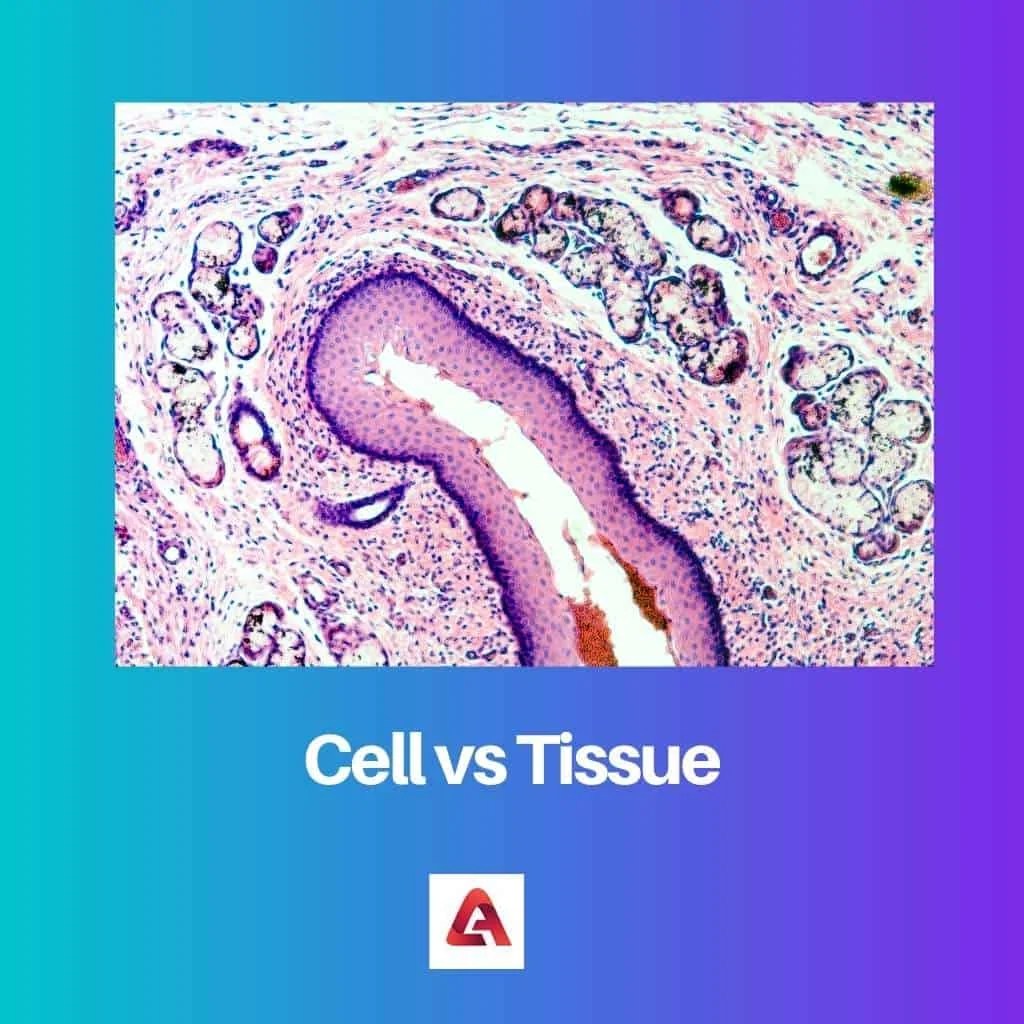 Cell vs Tissue